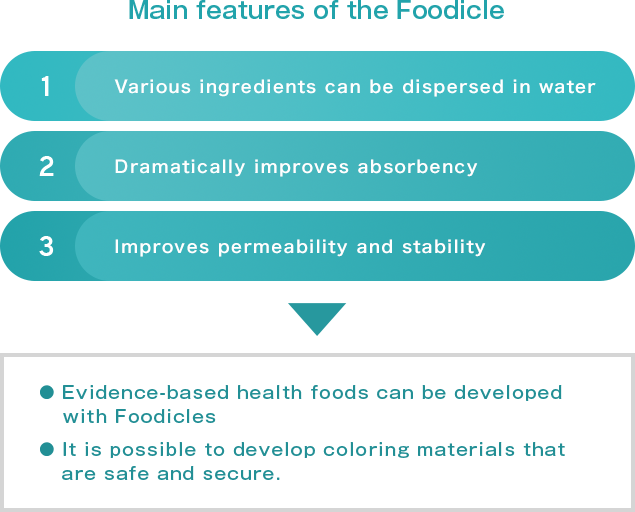 Main features of the Foodicle

1 Various ingredients can be dispersed in water

2 Dramatically improves absorbency

3 Improves permeability and stability

● Evidence-based health foods can be developed with Foodicles

● It is possible to develop coloring materials that are safe and secure.